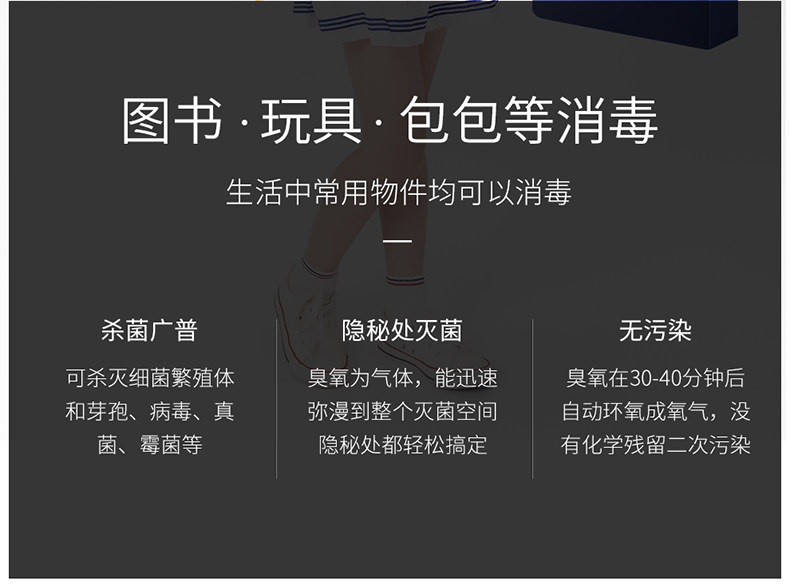 图书 · 玩具 · 包包等消毒

生活中常用物件均可以消毒

杀菌广普

可杀灭细菌繁殖体和芽孢、病毒、真菌、霉菌等

隐秘处灭菌

臭氧为气体，能迅速弥漫到整个灭菌空间隐秘处都轻松搞定

无污染

臭氧在30-40分钟后自动环氧成氧气，没有化学残留二次污染